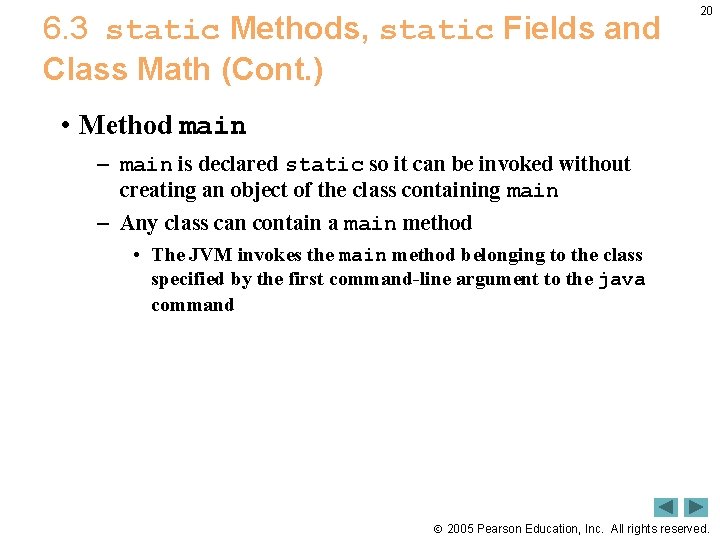 20

6.3 static Methods, static Fields and Class Math (Cont.)

• Method main

– main is declared static so it can be invoked without creating an object of the class containing main

– Any class can contain a main method

• The JVM invokes the main method belonging to the class specified by the first command-line argument to the java command

© 2005 Pearson Education, Inc. All rights reserved.